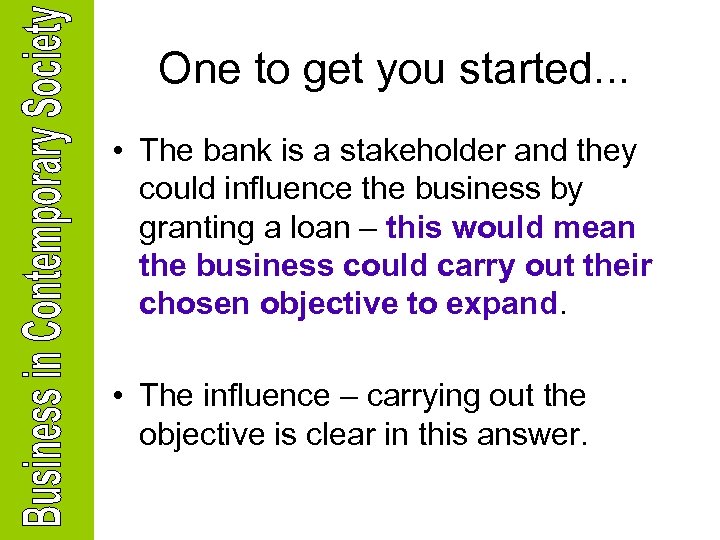 Business in Contemporary Society

One to get you started...

• The bank is a stakeholder and they could influence the business by granting a loan – this would mean the business could carry out their chosen objective to expand.

• The influence – carrying out the objective is clear in this answer.